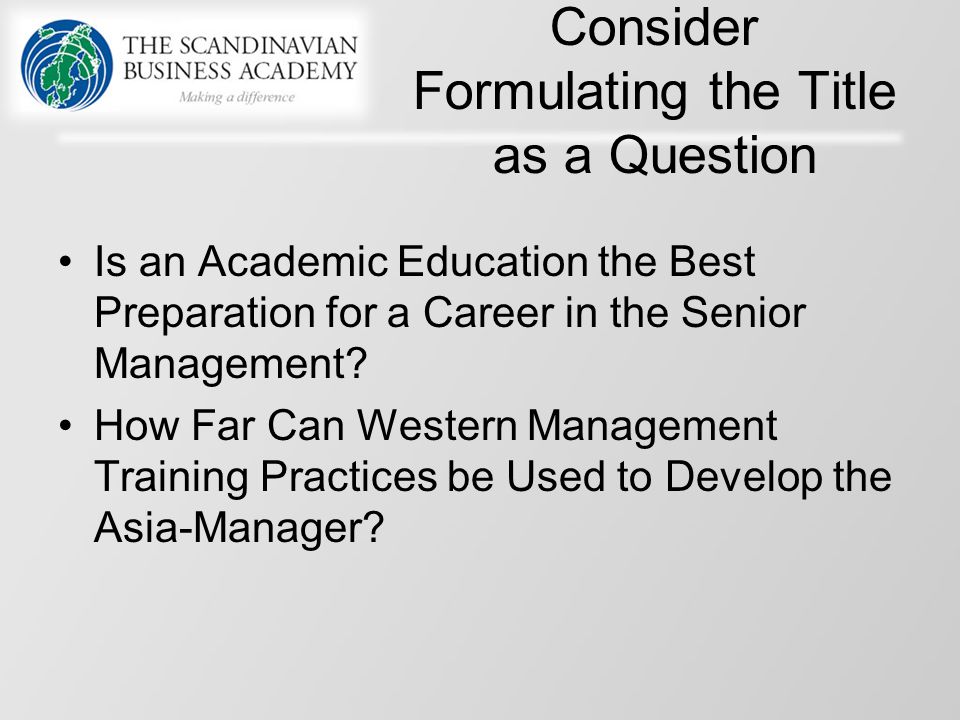 THE SCANDINAVIAN BUSINESS ACADEMY
Making a difference

Consider Formulating the Title as a Question

• Is an Academic Education the Best Preparation for a Career in the Senior Management?
• How Far Can Western Management Training Practices be Used to Develop the Asia-Manager?